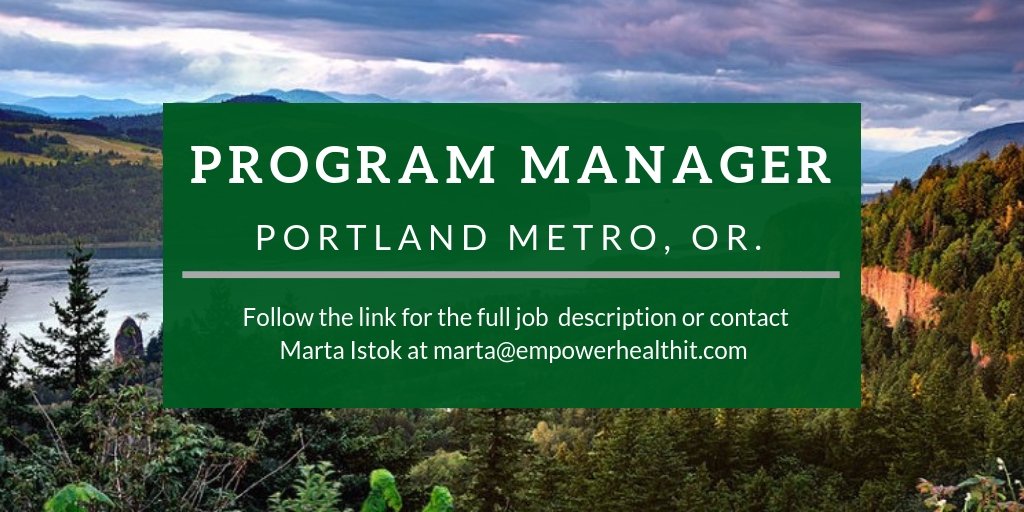 PROGRAM MANAGER

PORTLAND METRO, OR.

Follow the link for the full job description or contact Marta Istok at marta@empowerhealthit.com